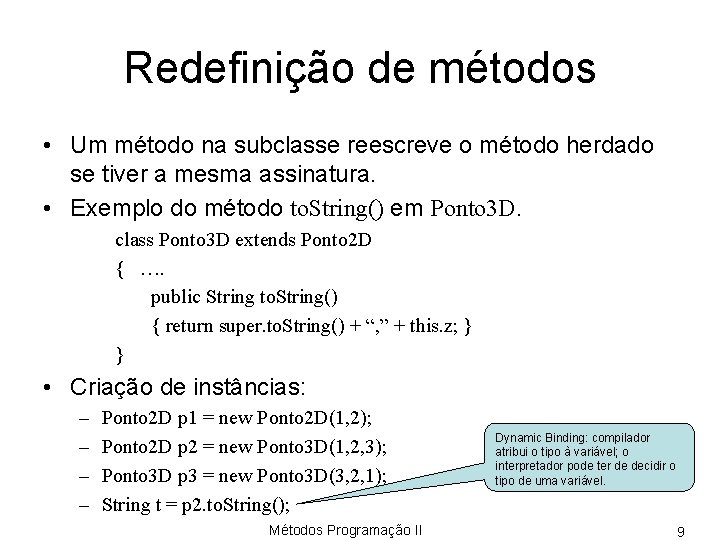 Redefinição de métodos

• Um método na subclasse reescreve o método herdado se tiver a mesma assinatura.

• Exemplo do método toString() em Ponto3D.

class Ponto3D extends Ponto2D
{ ….
public String toString()
{ return super.toString() + “,” + this.z; }
}

• Criação de instâncias:

– Ponto2D p1 = new Ponto2D(1,2);
– Ponto2D p2 = new Ponto3D(1,2,3);
– Ponto3D p3 = new Ponto3D(3,2,1);
– String t = p2.toString();

Dynamic Binding: compilador atribui o tipo à variável; o interpretador pode ter de decidir o tipo de uma variável.

Métodos Programação II

9